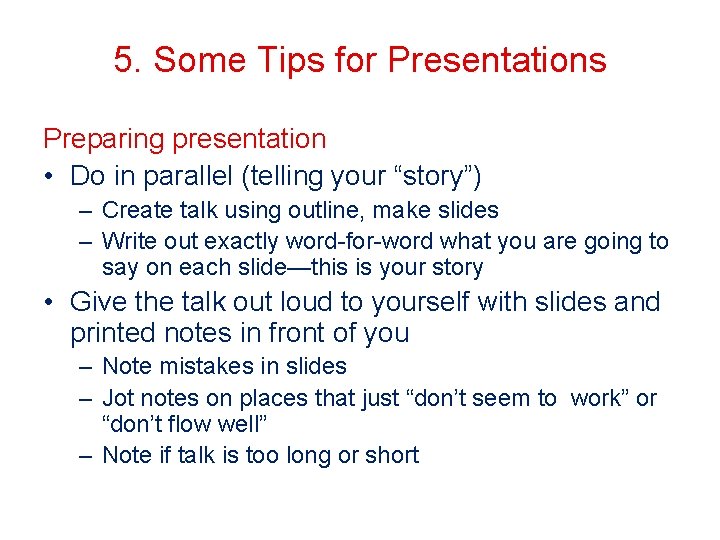 5. Some Tips for Presentations

Preparing presentation

• Do in parallel (telling your “story”)
 – Create talk using outline, make slides
 – Write out exactly word-for-word what you are going to say on each slide—this is your story
• Give the talk out loud to yourself with slides and printed notes in front of you
 – Note mistakes in slides
 – Jot notes on places that just “don’t seem to work” or “don’t flow well”
 – Note if talk is too long or short